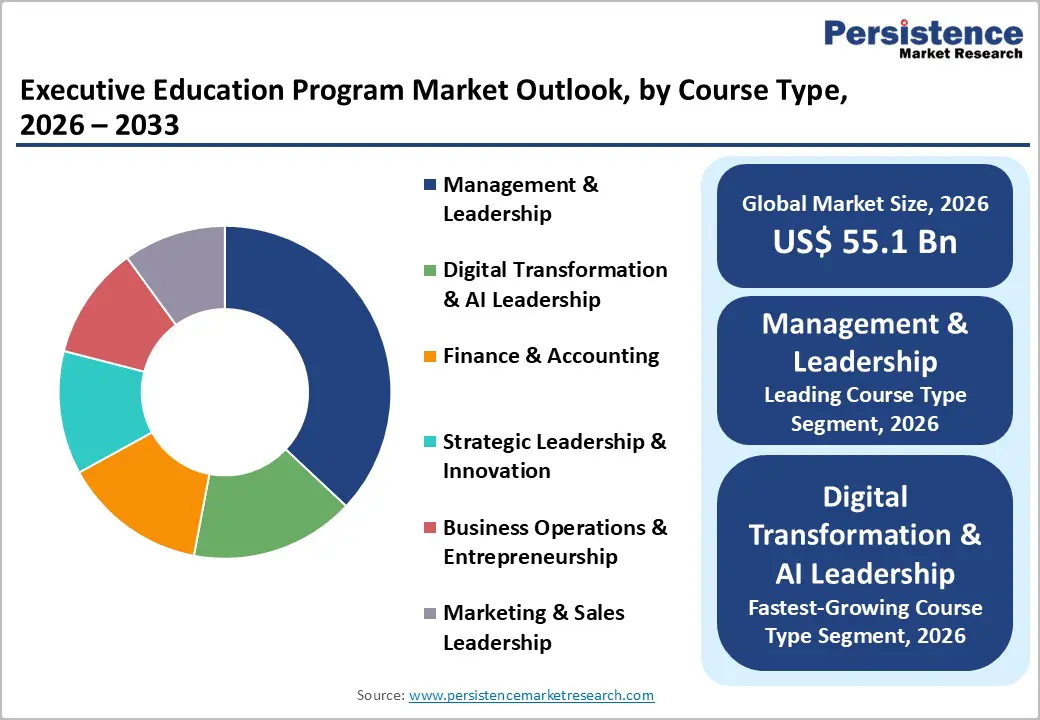 Persistence
Market Research

Executive Education Program Market Outlook, by Course Type, 2026 – 2033

Management & Leadership

Digital Transformation & AI Leadership

Finance & Accounting

Strategic Leadership & Innovation

Business Operations & Entrepreneurship

Marketing & Sales Leadership

Global Market Size, 2026
US$ 55.1 Bn

Management & Leadership
Leading Course Type Segment, 2026

Digital Transformation & AI Leadership
Fastest-Growing Course Type Segment, 2026

Source: www.persistencemarketresearch.com